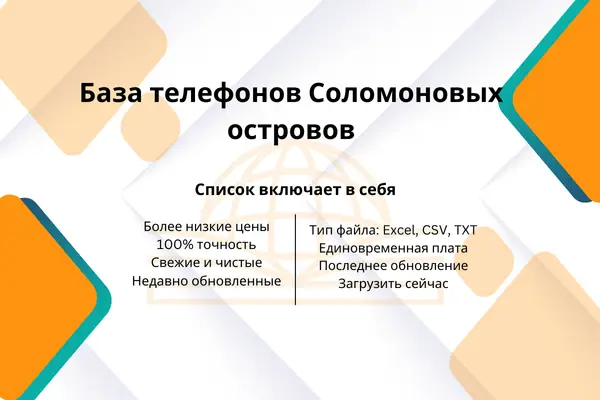 База телефонов Соломоновых островов

Список включает в себя

Более низкие цены
100% точность
Свежие и чистые
Недавно обновленные

Тип файла: Excel, CSV, TXT
Единовременная плата
Последнее обновление
Загрузить сейчас